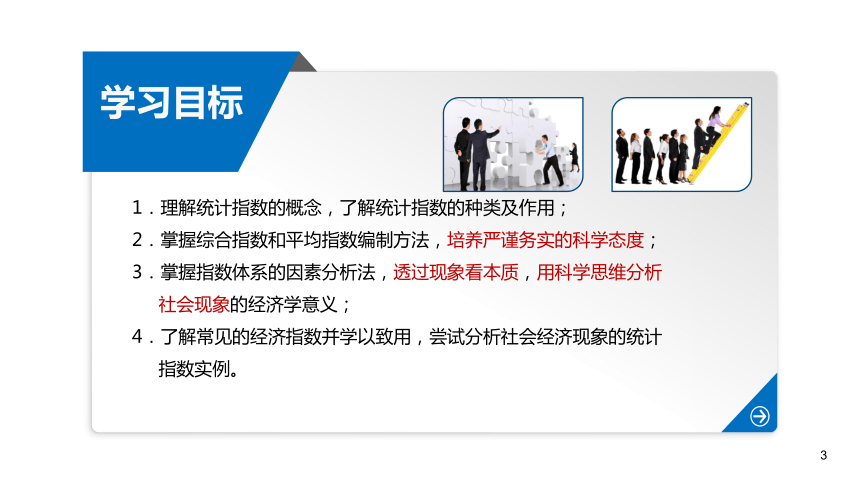 学习目标

1．理解统计指数的概念，了解统计指数的种类及作用；

2．掌握综合指数和平均指数编制方法，培养严谨务实的科学态度；

3．掌握指数体系的因素分析法，透过现象看本质，用科学思维分析社会现象的经济学意义；

4．了解常见的经济指数并学以致用，尝试分析社会经济现象的统计指数实例。

3